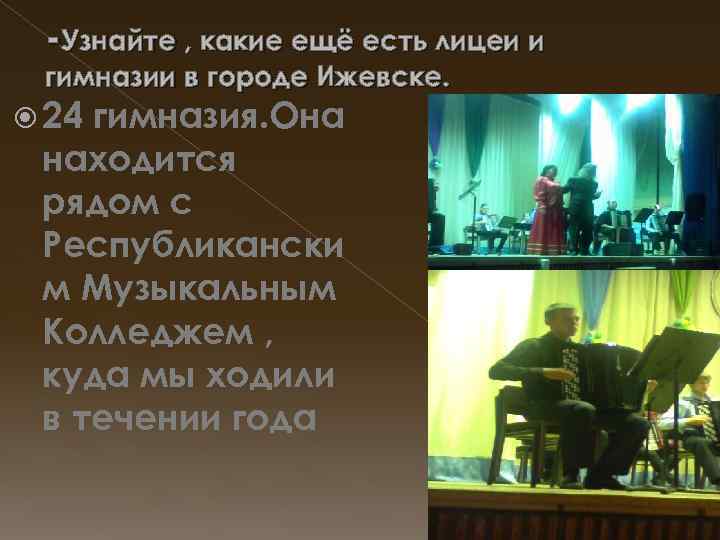 -Узнайте , какие ещё есть лицеи и гимназии в городе Ижевске.

24 гимназия.Она находится рядом с Республиканским Музыкальным Колледжем , куда мы ходили в течении года